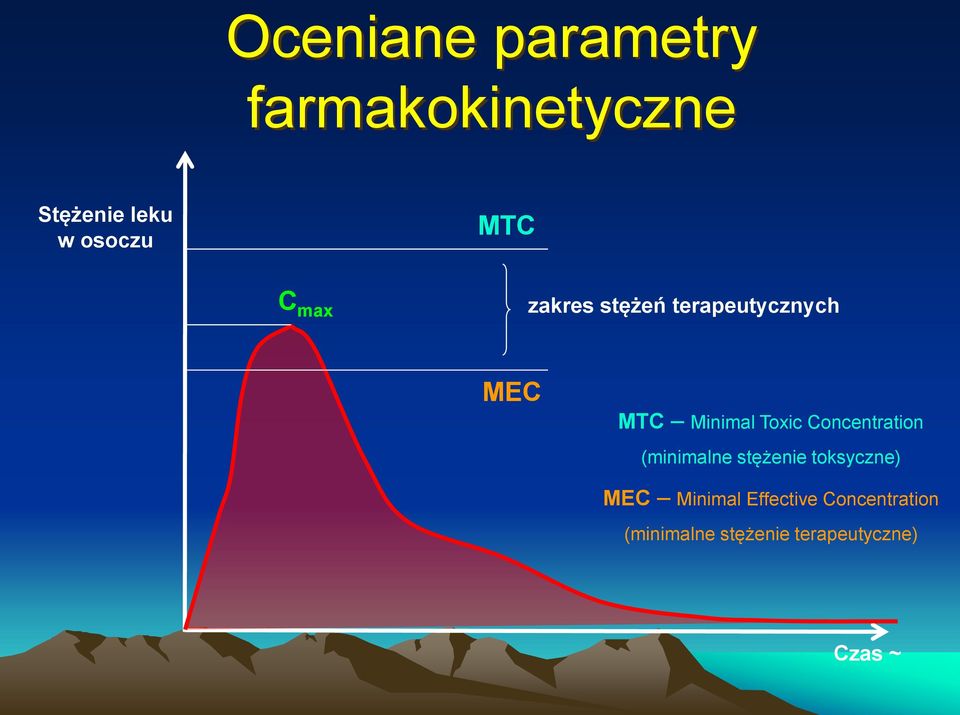 Oceniane parametry farmakokinetyczne

Stężenie leku w osoczu

MTC

$C_{max}$

zakres stężeń terapeutycznych

MEC

MTC – Minimal Toxic Concentration (minimalne stężenie toksyczne)

MEC – Minimal Effective Concentration (minimalne stężenie terapeutyczne)

Czas ~